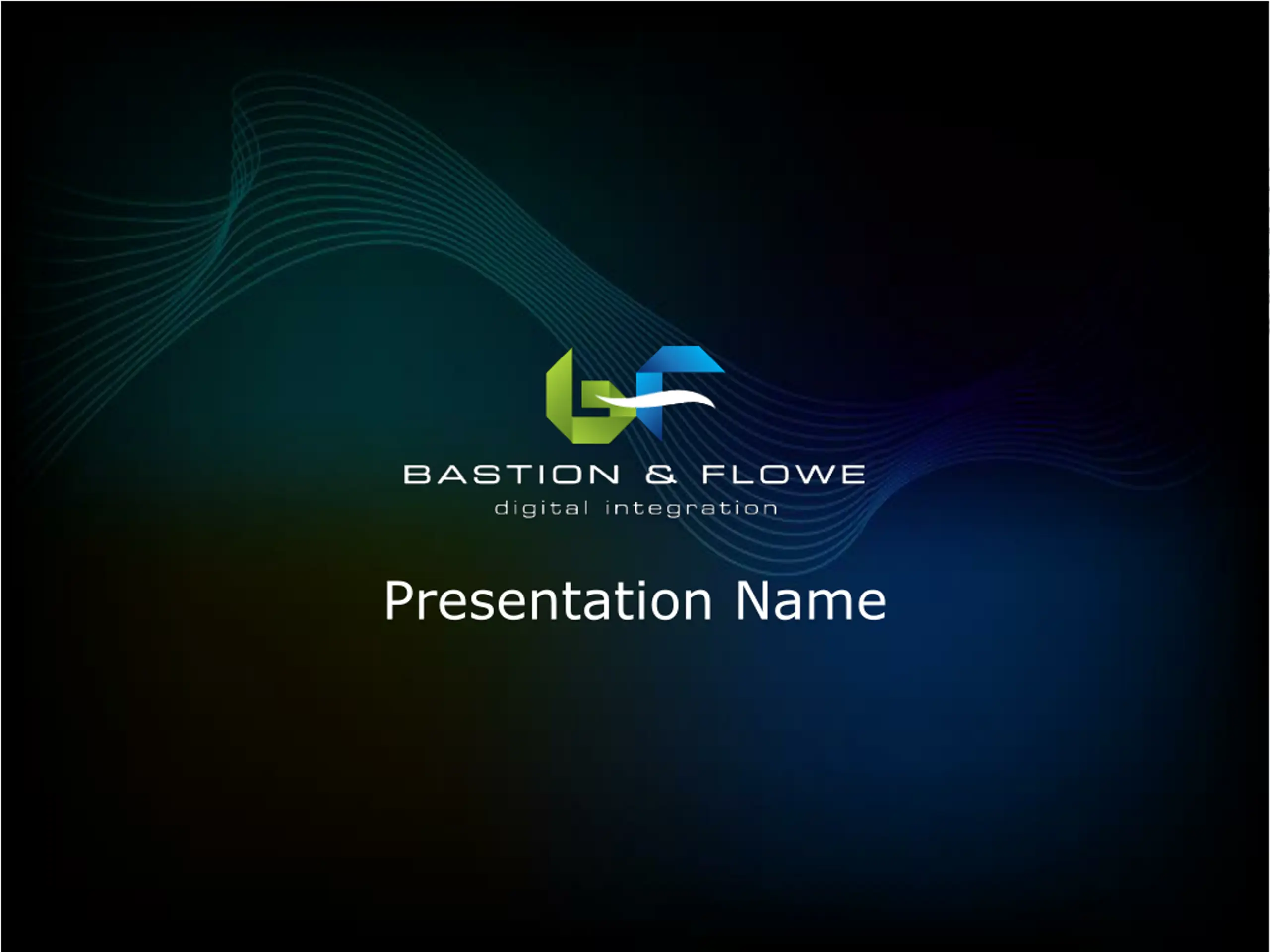 BASTION & FLOWE
digital integration

Presentation Name